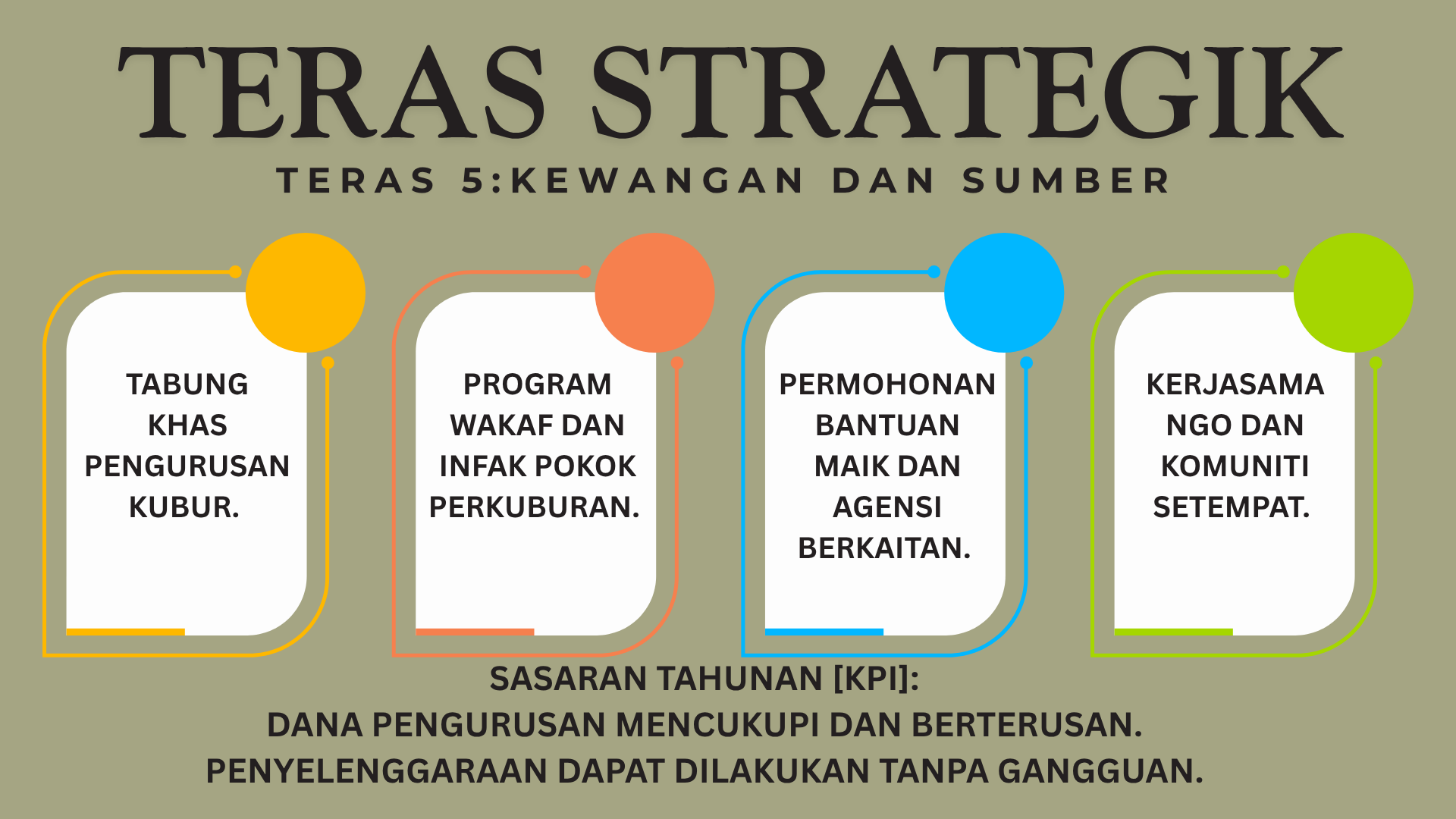 TERAS STRATEGIK

TERAS 5:KEWANGAN DAN SUMBER

TABUNG KHAS PENGURUSAN KUBUR.

PROGRAM WAKAF DAN INFAK POKOK PERKUBURAN.

PERMOHONAN BANTUAN MAIK DAN AGENSI BERKAITAN.

KERJASAMA NGO DAN KOMUNITI SETEMPAT.

SASARAN TAHUNAN [KPI]:
DANA PENGURUSAN MENCUKUPI DAN BERTERUSAN.
PENYELENGGARAAN DAPAT DILAKUKAN TANPA GANGGUAN.